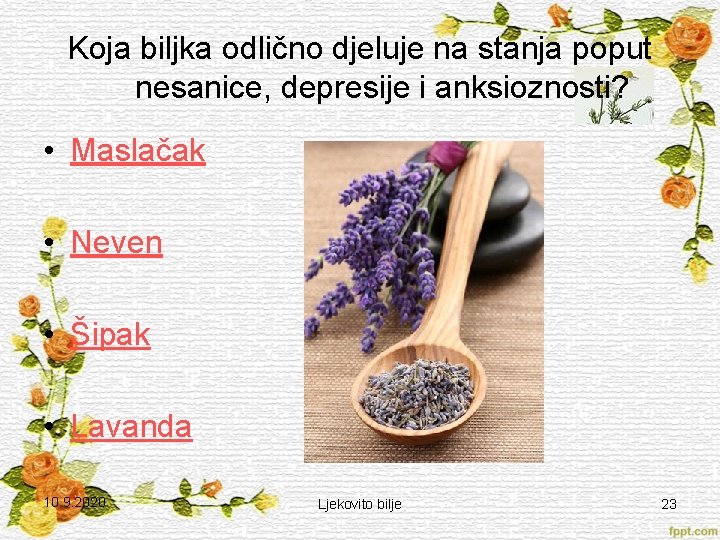 Koja biljka odlično djeluje na stanja poput nesanice, depresije i anksioznosti?

• Maslačak

• Neven

• Šipak

• Lavanda

10.9.2020

Ljekovito bilje

23

fppt.com